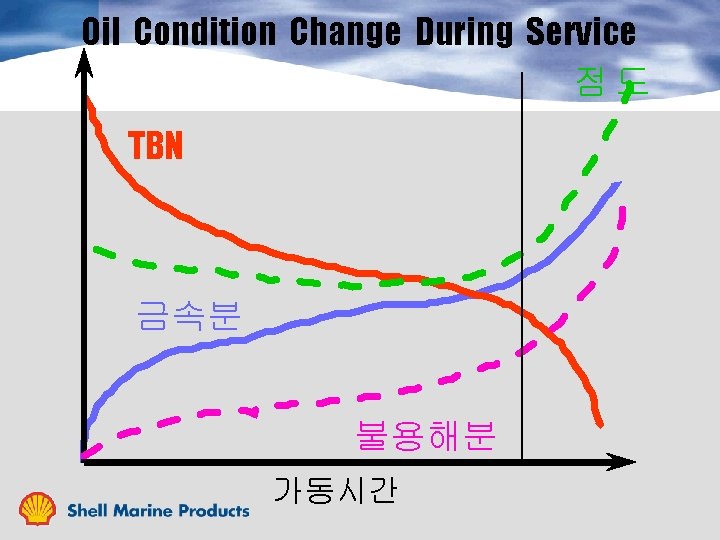 Oil Condition Change During Service

점도

TBN

금속분

불용해분

가동시간

Shell Marine Products